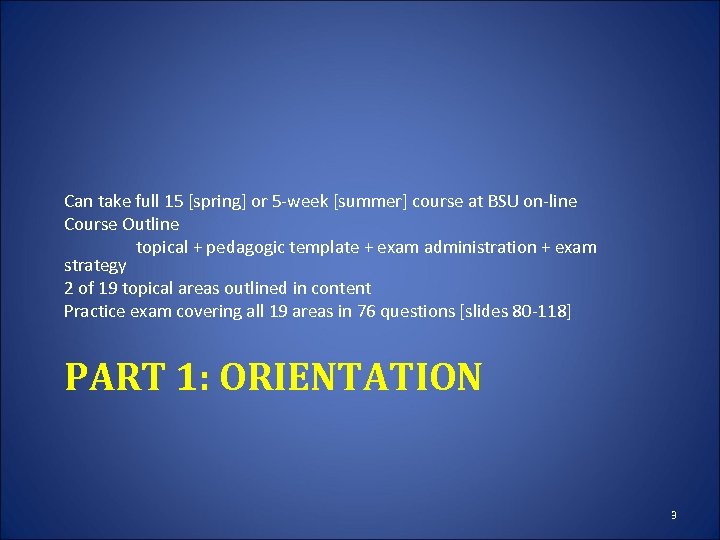 Can take full 15 [spring] or 5-week [summer] course at BSU on-line
Course Outline
topical + pedagogic template + exam administration + exam strategy
2 of 19 topical areas outlined in content
Practice exam covering all 19 areas in 76 questions [slides 80-118]

PART 1: ORIENTATION

3